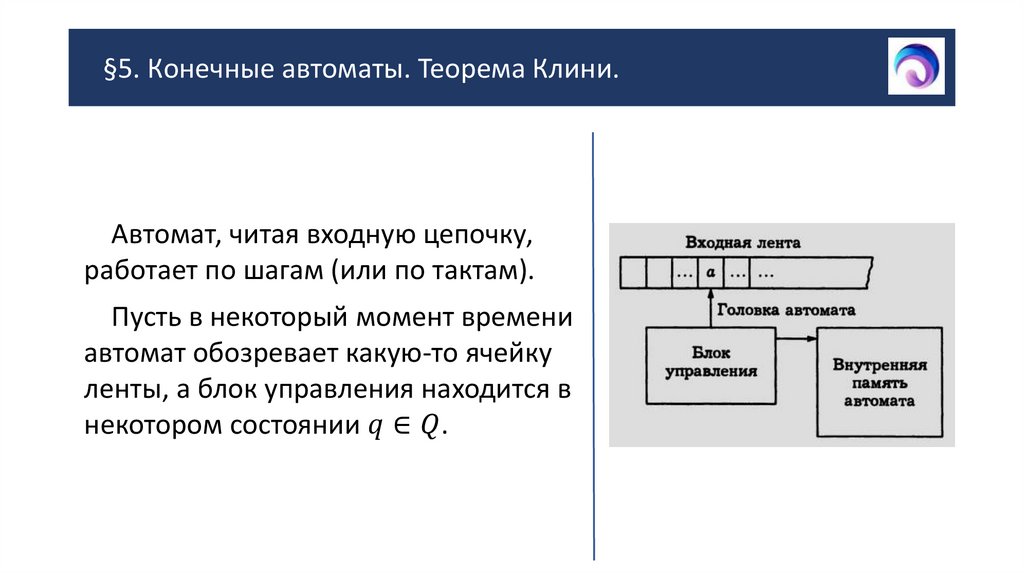 §5. Конечные автоматы. Теорема Клини.

Автомат, читая входную цепочку, работает по шагам (или по тактам).

Пусть в некоторый момент времени автомат обозревает какую-то ячейку ленты, а блок управления находится в некотором состоянии $q \in Q$.

Входная лента

... a ... ...

Головка автомата

Блок управления

Внутренняя память автомата